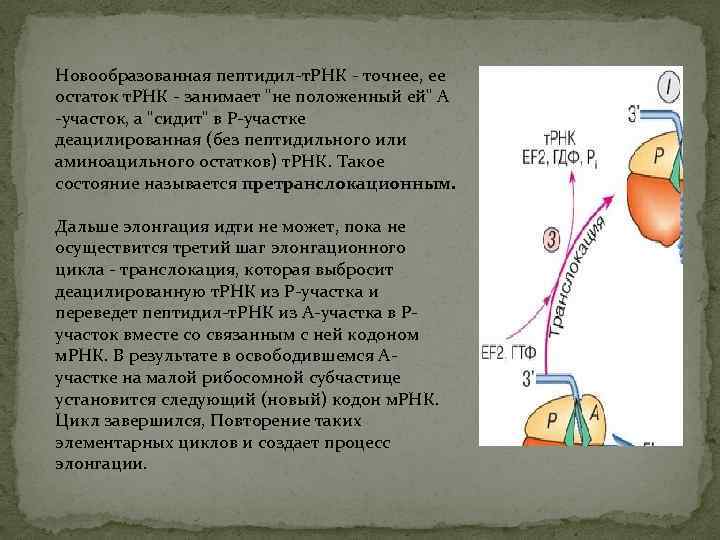 Новообразованная пептидил-тРНК - точнее, ее остаток тРНК - занимает "не положенный ей" А -участок, а "сидит" в Р-участке деацилированная (без пептидильного или аминоацильного остатков) тРНК. Такое состояние называется претранслокационным.

Дальше элонгация идти не может, пока не осуществится третий шаг элонгационного цикла - транслокация, которая выбросит деацилированную тРНК из Р-участка и переведет пептидил-тРНК из А-участка в Р-участок вместе со связанным с ней кодоном мРНК. В результате в освободившемся А-участке на малой рибосомной субчастице установится следующий (новый) кодон мРНК. Цикл завершился, Повторение таких элементарных циклов и создает процесс элонгации.

I
3'
тРНК
EF2, ГДФ, $P_i$
P
3
Транслокация
EF2, ГТФ
3'
P
A